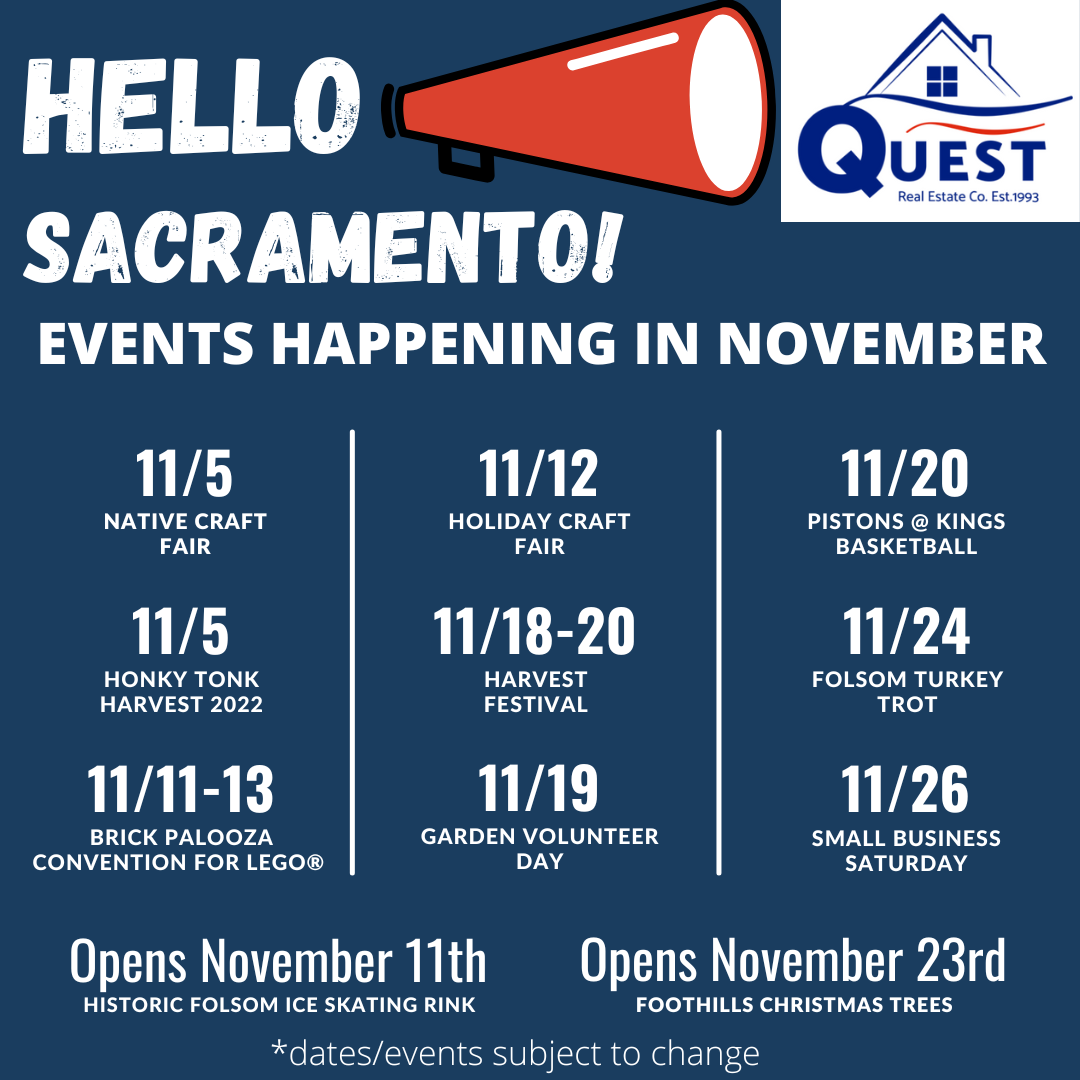 HELLO SACRAMENTO!

QUEST
Real Estate Co. Est.1993

EVENTS HAPPENING IN NOVEMBER

11/5
NATIVE CRAFT FAIR

11/5
HONKY TONK HARVEST 2022

11/11-13
BRICK PALOOZA CONVENTION FOR LEGO®

11/12
HOLIDAY CRAFT FAIR

11/18-20
HARVEST FESTIVAL

11/19
GARDEN VOLUNTEER DAY

11/20
PISTONS @ KINGS BASKETBALL

11/24
FOLSOM TURKEY TROT

11/26
SMALL BUSINESS SATURDAY

Opens November 11th
HISTORIC FOLSOM ICE SKATING RINK

Opens November 23rd
FOOTHILLS CHRISTMAS TREES

*dates/events subject to change